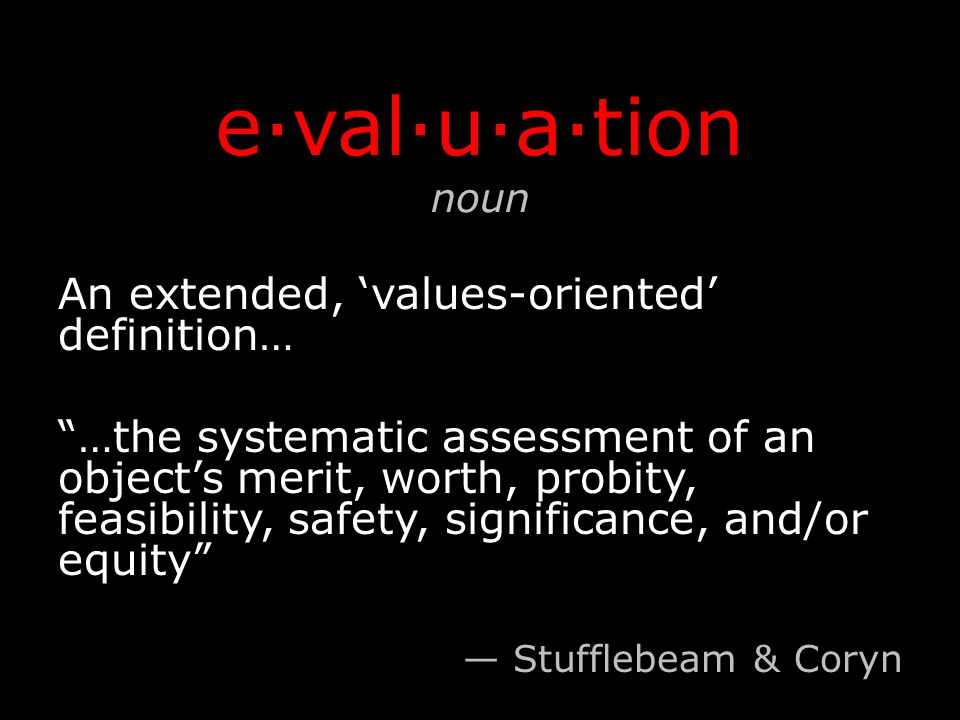 e·val·u·a·tion
noun

An extended, ‘values-oriented’ definition…

“…the systematic assessment of an object’s merit, worth, probity, feasibility, safety, significance, and/or equity”

— Stufflebeam & Coryn